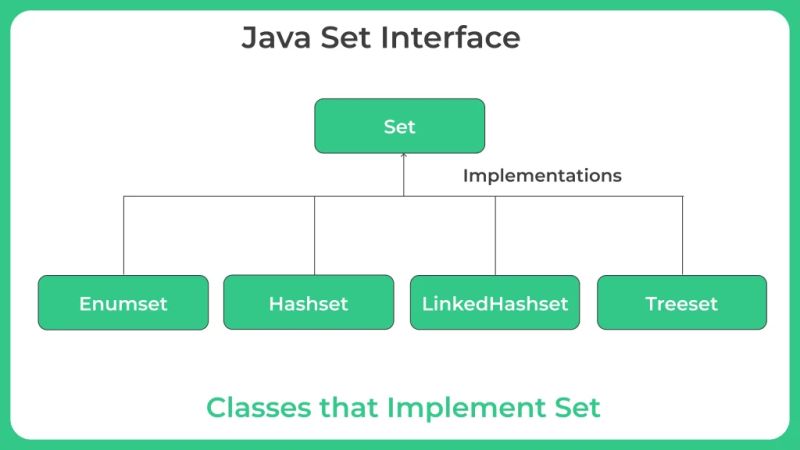 Java Set Interface

Set

Implementations

Enumset

Hashset

LinkedHashset

Treeset

Classes that Implement Set